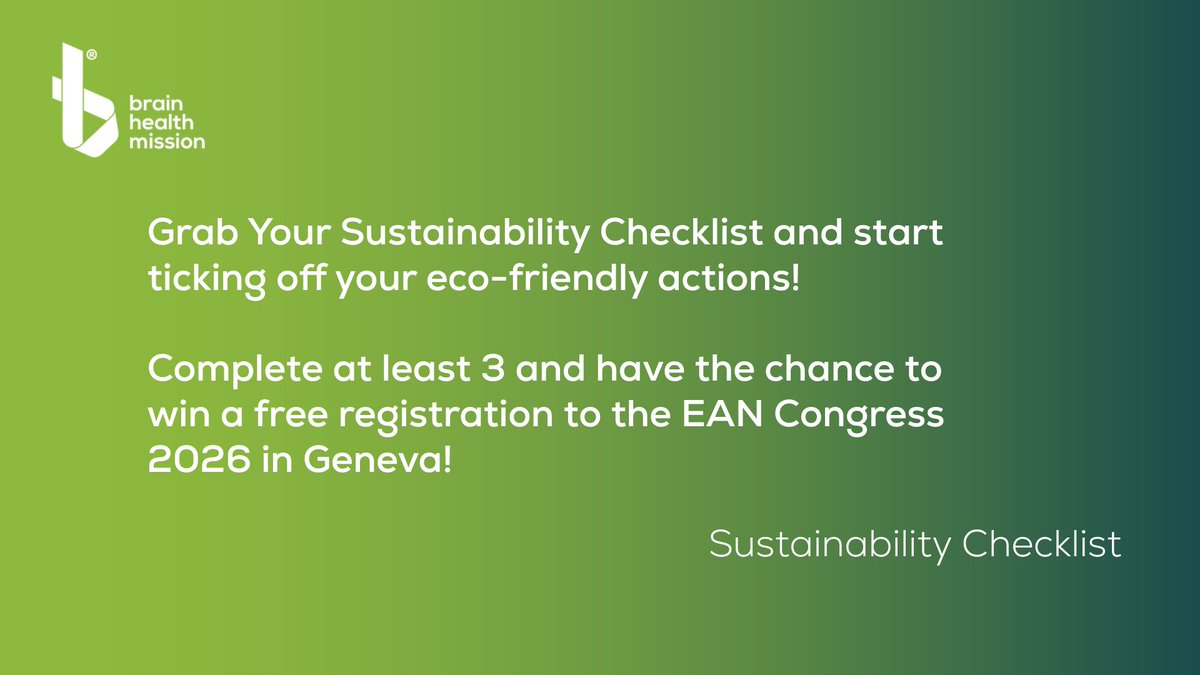 ®
brain
health
mission

Grab Your Sustainability Checklist and start ticking off your eco-friendly actions!

Complete at least 3 and have the chance to win a free registration to the EAN Congress 2026 in Geneva!

Sustainability Checklist